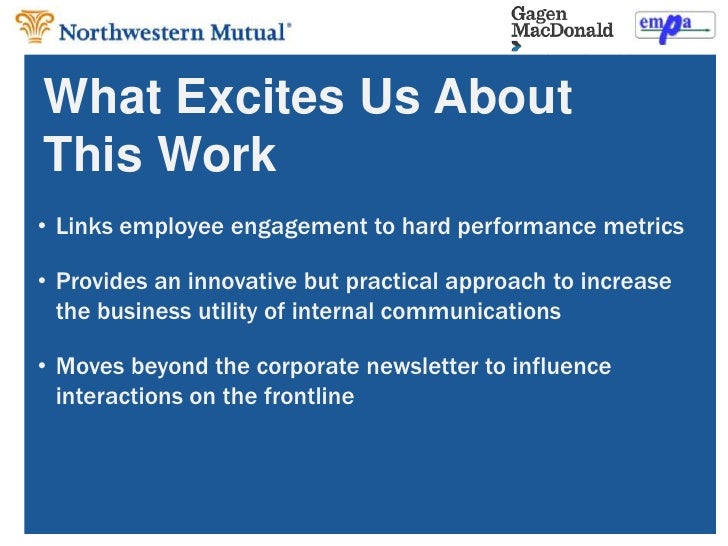 Northwestern Mutual®

Gagen MacDonald

empa

What Excites Us About This Work

• Links employee engagement to hard performance metrics

• Provides an innovative but practical approach to increase the business utility of internal communications

• Moves beyond the corporate newsletter to influence interactions on the frontline